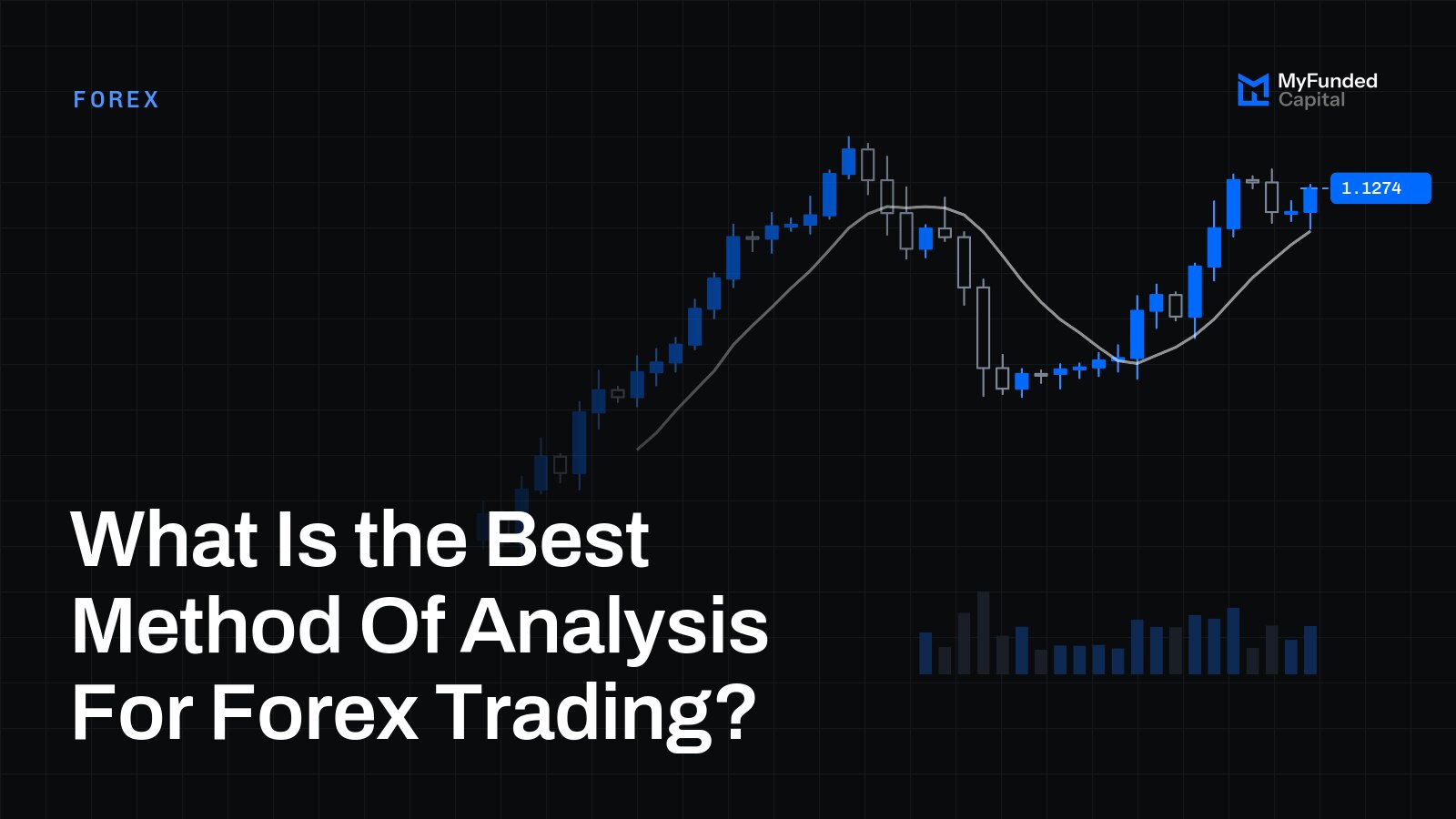 FOREX

MyFunded
Capital

1.1274

What Is the Best Method Of Analysis For Forex Trading?